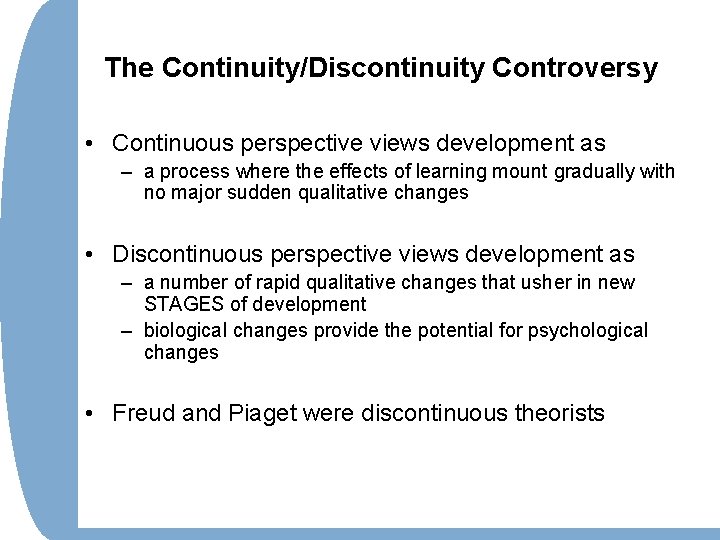 The Continuity/Discontinuity Controversy

• Continuous perspective views development as
  – a process where the effects of learning mount gradually with no major sudden qualitative changes

• Discontinuous perspective views development as
  – a number of rapid qualitative changes that usher in new STAGES of development
  – biological changes provide the potential for psychological changes

• Freud and Piaget were discontinuous theorists